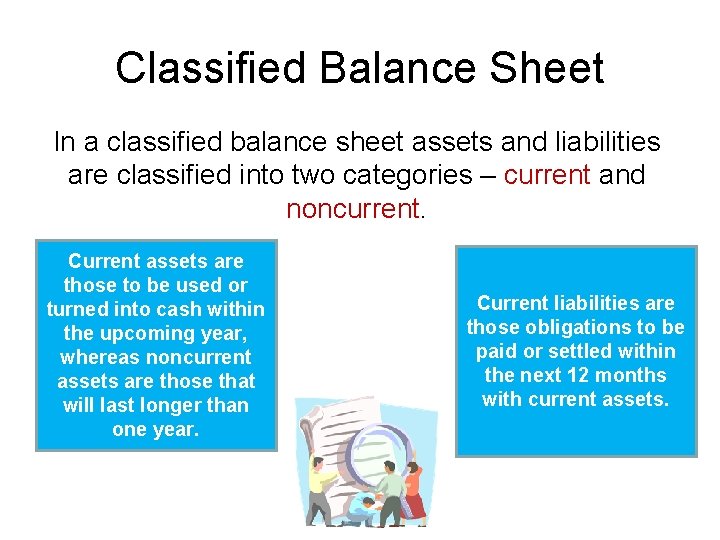 Classified Balance Sheet

In a classified balance sheet assets and liabilities are classified into two categories – current and noncurrent.

Current assets are those to be used or turned into cash within the upcoming year, whereas noncurrent assets are those that will last longer than one year.

Current liabilities are those obligations to be paid or settled within the next 12 months with current assets.